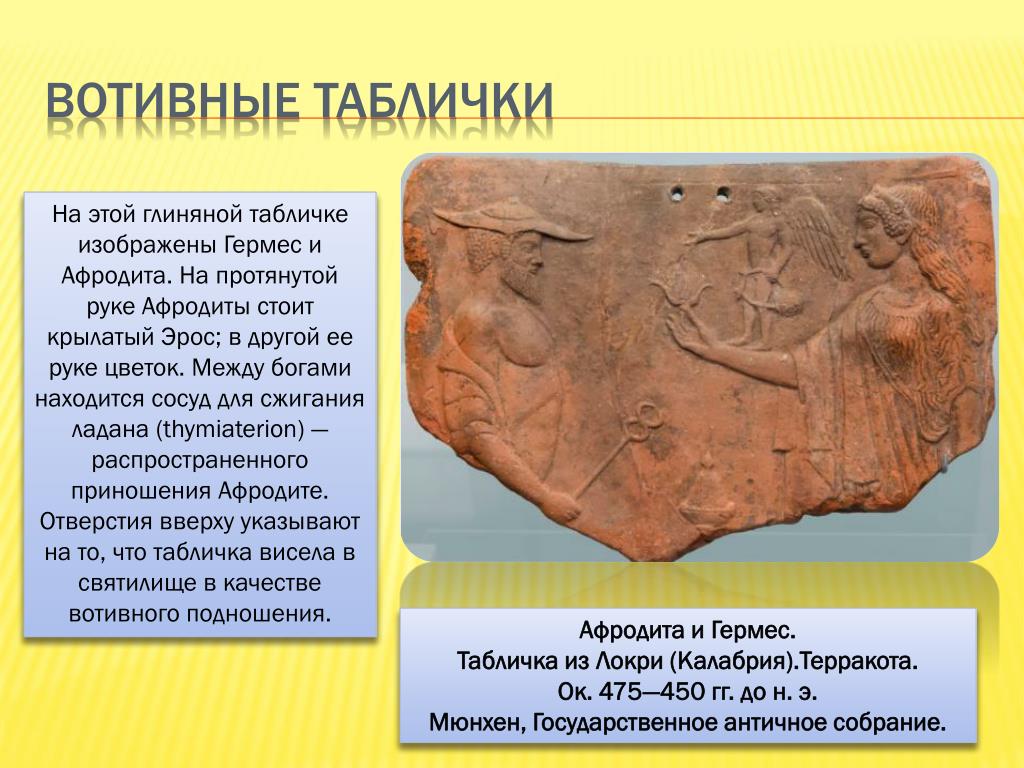 ВОТИВНЫЕ ТАБЛИЧКИ

На этой глиняной табличке изображены Гермес и Афродита. На протянутой руке Афродиты стоит крылатый Эрос; в другой ее руке цветок. Между богами находится сосуд для сжигания ладана (thymiaterion) — распространенного приношения Афродите. Отверстия вверху указывают на то, что табличка висела в святилище в качестве вотивного подношения.

Афродита и Гермес.
Табличка из Локри (Калабрия).Терракота.
Ок. 475—450 гг. до н. э.
Мюнхен, Государственное античное собрание.